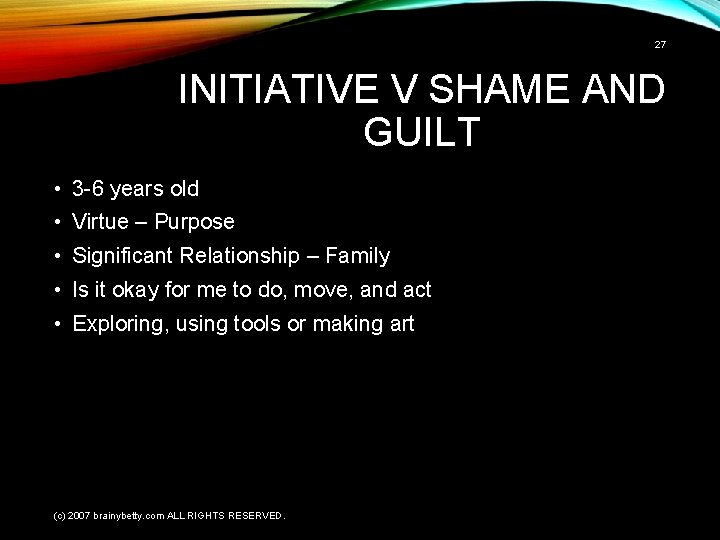 27

INITIATIVE V SHAME AND GUILT

• 3-6 years old
• Virtue – Purpose
• Significant Relationship – Family
• Is it okay for me to do, move, and act
• Exploring, using tools or making art

(c) 2007 brainybetty.com ALL RIGHTS RESERVED.